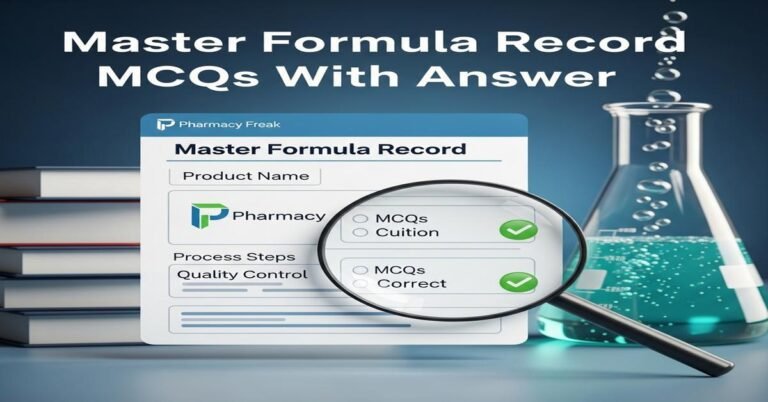 Master Formula Record
MCQs With Answer

Pharmacy Freak

Master Formula Record

Product Name

Pharmacy

MCQs
Cuition

Process Steps

Quality Control

MCQs
Correct